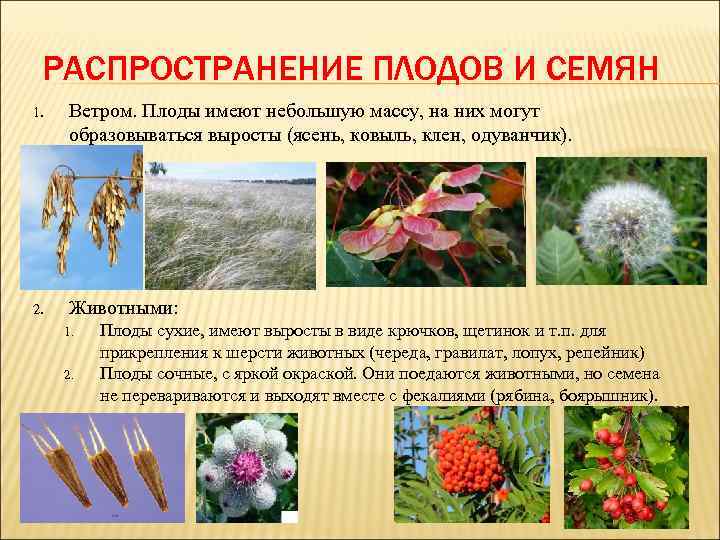 РАСПРОСТРАНЕНИЕ ПЛОДОВ И СЕМЯН

1. Ветром. Плоды имеют небольшую массу, на них могут образовываться выросты (ясень, ковыль, клен, одуванчик).

2. Животными:
1. Плоды сухие, имеют выросты в виде крючков, щетинок и т.п. для прикрепления к шерсти животных (череда, гравилат, лопух, репейник)
2. Плоды сочные, с яркой окраской. Они поедаются животными, но семена не перевариваются и выходят вместе с фекалиями (рябина, боярышник).